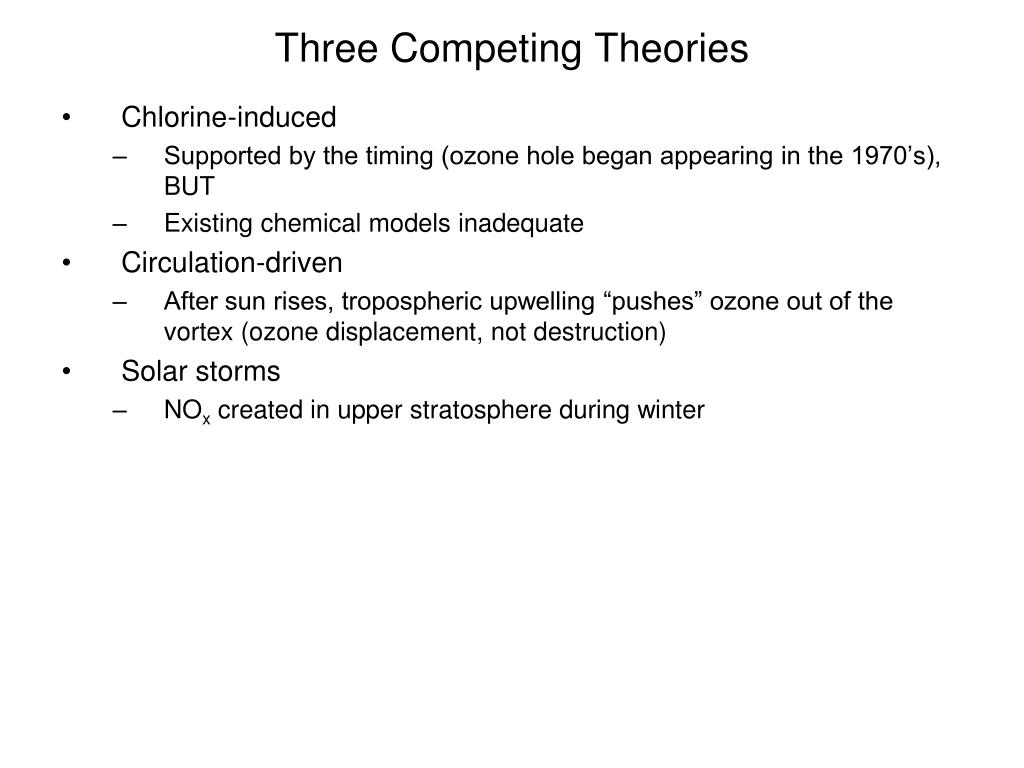 Three Competing Theories

• Chlorine-induced
– Supported by the timing (ozone hole began appearing in the 1970’s), BUT
– Existing chemical models inadequate
• Circulation-driven
– After sun rises, tropospheric upwelling “pushes” ozone out of the vortex (ozone displacement, not destruction)
• Solar storms
– $NO_x$ created in upper stratosphere during winter